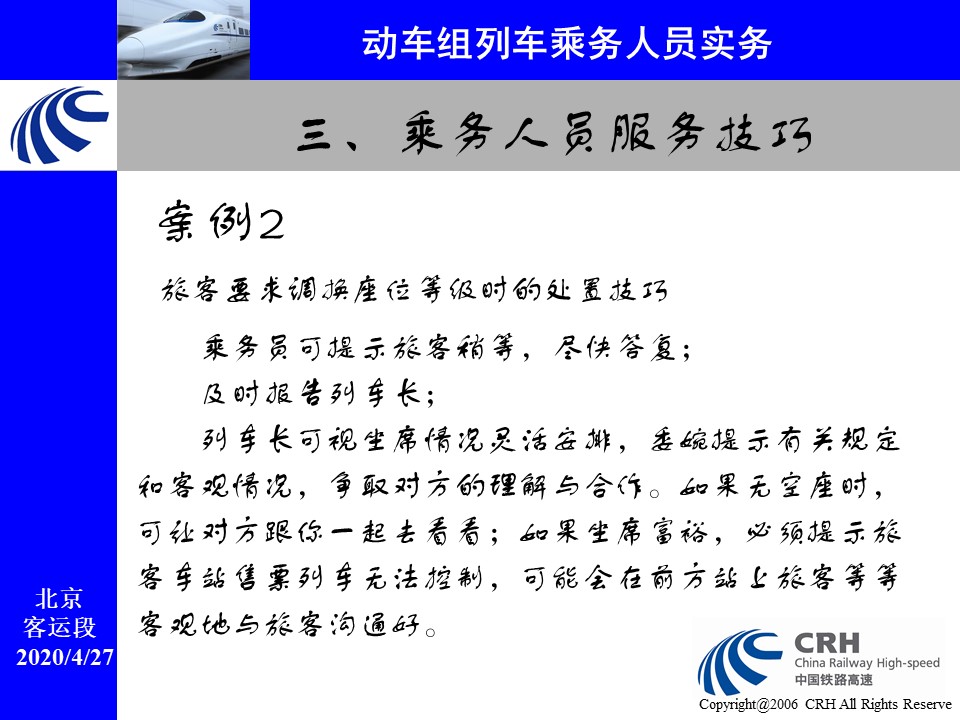 动车组列车乘务人员实务

三、乘务人员服务技巧

案例2

旅客要求调换座位等级时的处置技巧

乘务员可提示旅客稍等，尽快答复；

及时报告列车长；

列车长可视坐席情况灵活安排，委婉提示有关规定和客观情况，争取对方的理解与合作。如果无空座时，可让对方跟你一起去看看；如果坐席富裕，必须提示旅客车站售票列车无法控制，可能会在前方站上旅客等等客观地与旅客沟通好。

北京
客运段
2020/4/27

CRH
China Railway High-speed
中国铁路高速

Copyright@2006 CRH All Rights Reserve